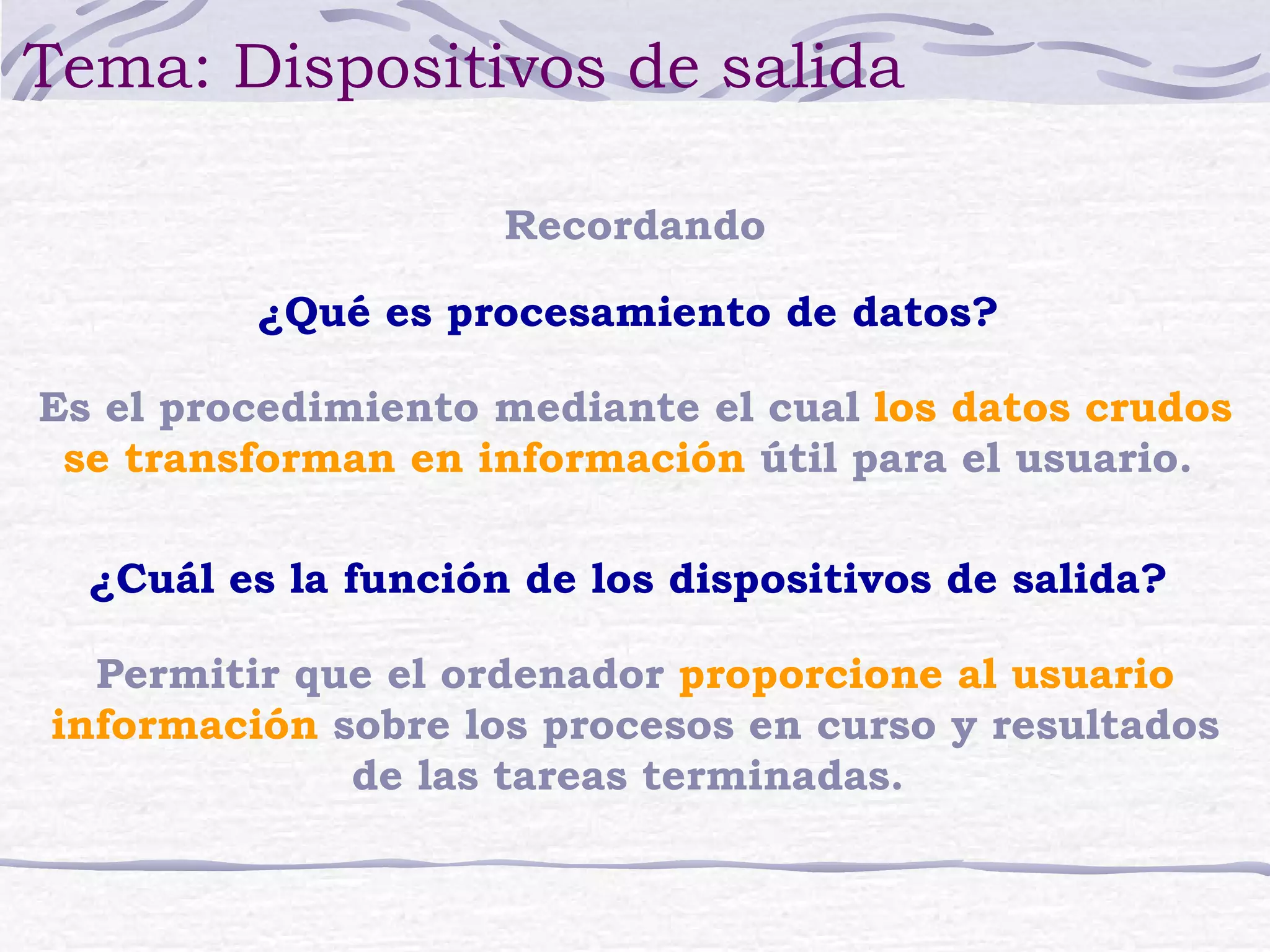 Tema: Dispositivos de salida

Recordando

¿Qué es procesamiento de datos?

Es el procedimiento mediante el cual los datos crudos se transforman en información útil para el usuario.

¿Cuál es la función de los dispositivos de salida?

Permitir que el ordenador proporcione al usuario información sobre los procesos en curso y resultados de las tareas terminadas.